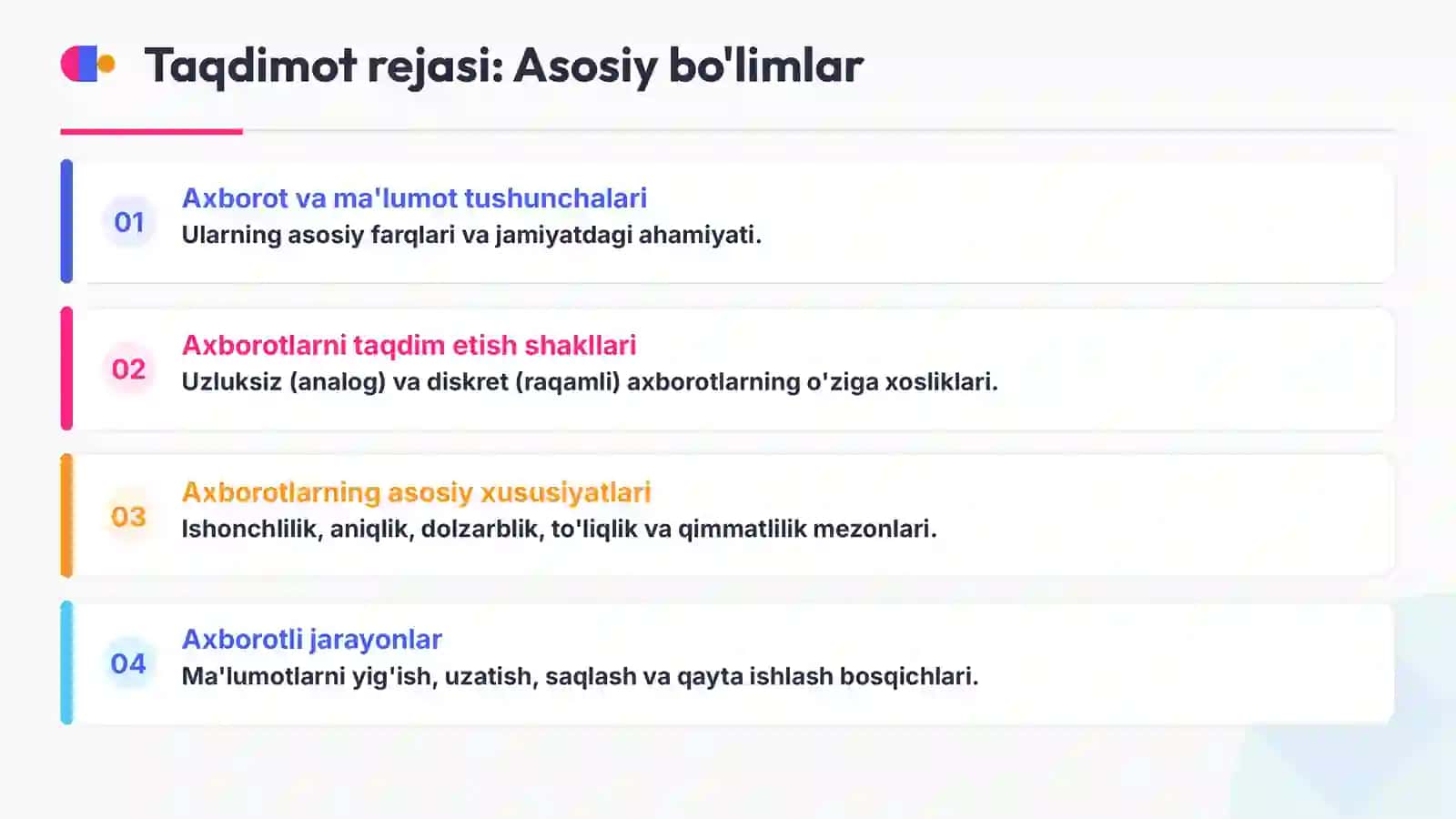 Taqdimot rejasi: Asosiy bo'limlar

01
Axborot va ma'lumot tushunchalari
Ularning asosiy farqlari va jamiyatdagi ahamiyati.

02
Axborotlarni taqdim etish shakllari
Uzluksiz (analog) va diskret (raqamli) axborotlarning o'ziga xosliklari.

03
Axborotlarning asosiy xususiyatlari
Ishonchlilik, aniqlik, dolzarblik, to'liqlik va qimmatlilik mezonlari.

04
Axborotli jarayonlar
Ma'lumotlarni yig'ish, uzatish, saqlash va qayta ishlash bosqichlari.